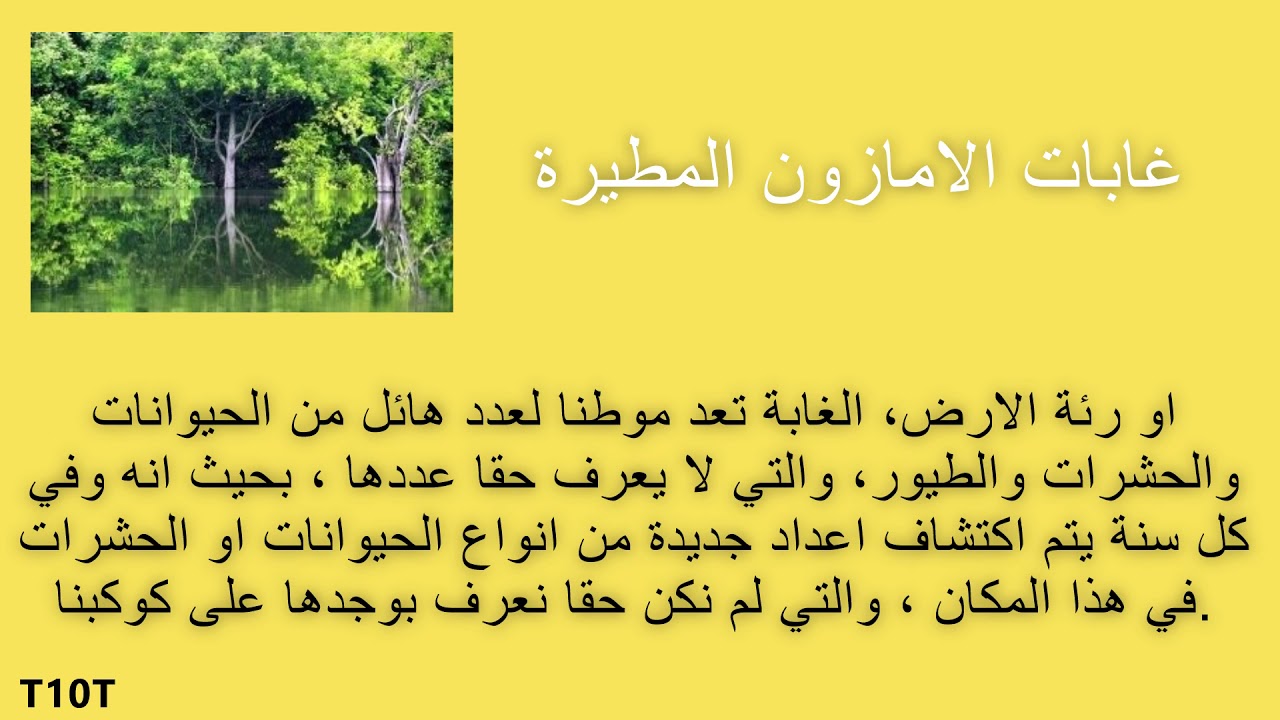 غابات الامازون المطيرة

او رئة الارض، الغابة تعد موطنا لعدد هائل من الحيوانات والحشرات والطيور، والتي لا يعرف حقا عددها ، بحيث انه وفي كل سنة يتم اكتشاف اعداد جديدة من انواع الحيوانات او الحشرات في هذا المكان ، والتي لم نكن حقا نعرف بوجدها على كوكبنا.

T10T